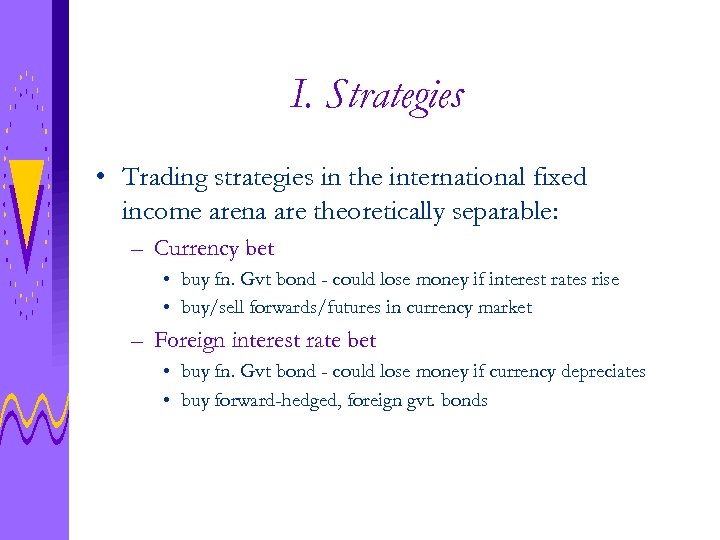 I. Strategies

• Trading strategies in the international fixed income arena are theoretically separable:

– Currency bet

• buy fn. Gvt bond - could lose money if interest rates rise

• buy/sell forwards/futures in currency market

– Foreign interest rate bet

• buy fn. Gvt bond - could lose money if currency depreciates

• buy forward-hedged, foreign gvt. bonds